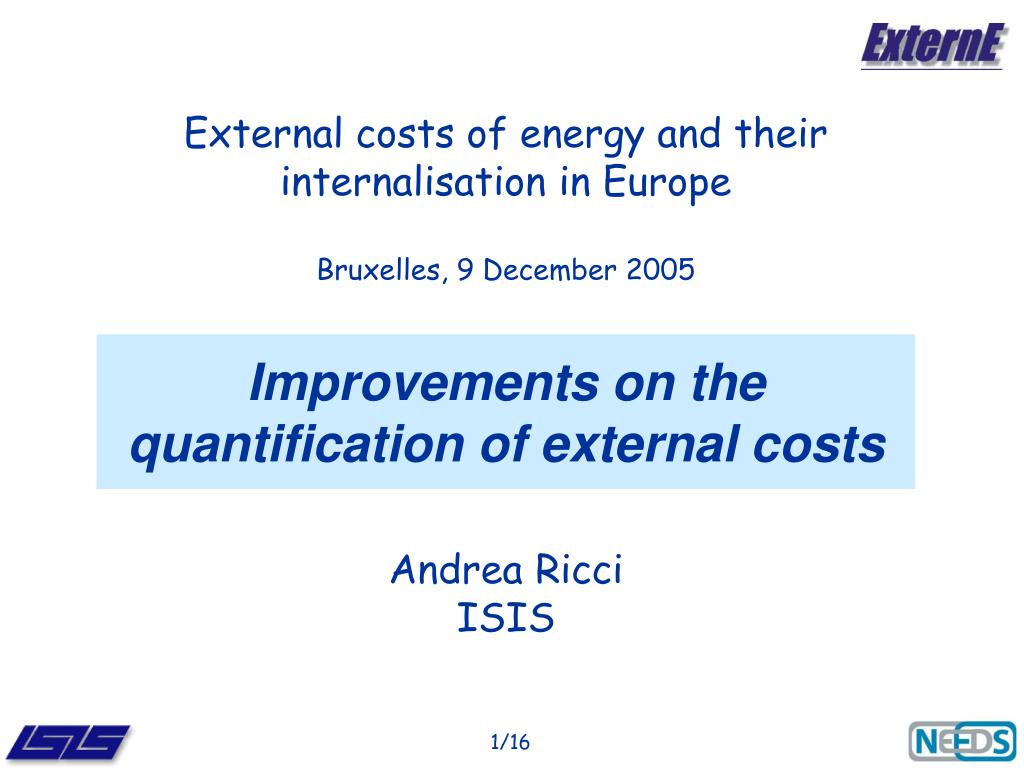 ExternE

External costs of energy and their internalisation in Europe

Bruxelles, 9 December 2005

Improvements on the quantification of external costs

Andrea Ricci
ISIS

ISIS

1/16

NEEDS